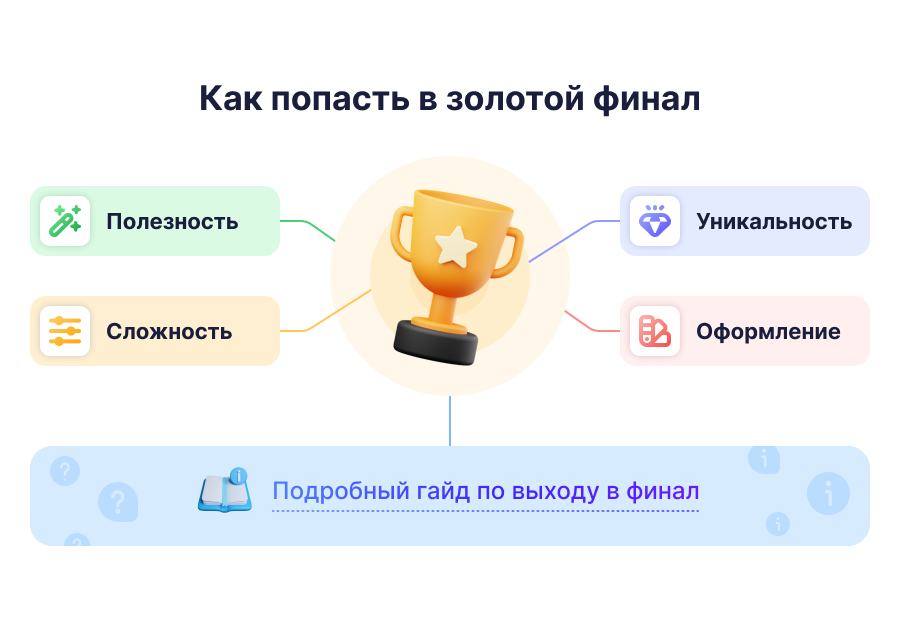 Как попасть в золотой финал

Полезность

Сложность

Уникальность

Оформление

Подробный гайд по выходу в финал